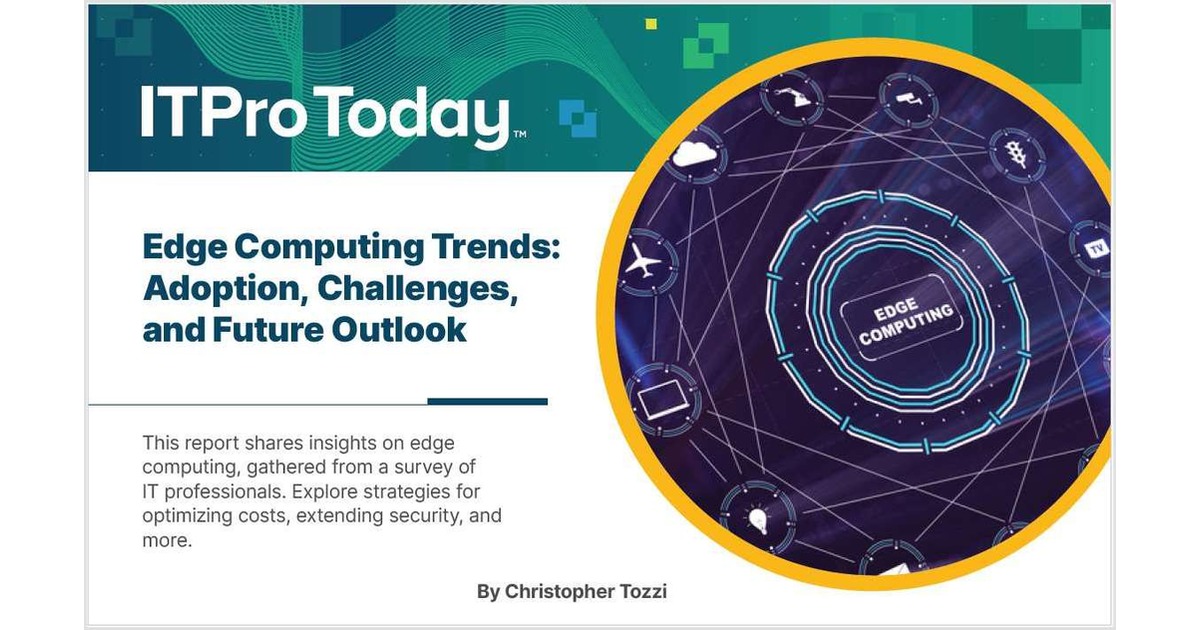 ITPro Today™

Edge Computing Trends: Adoption, Challenges, and Future Outlook

This report shares insights on edge computing, gathered from a survey of IT professionals. Explore strategies for optimizing costs, extending security, and more.

By Christopher Tozzi

EDGE COMPUTING

TV